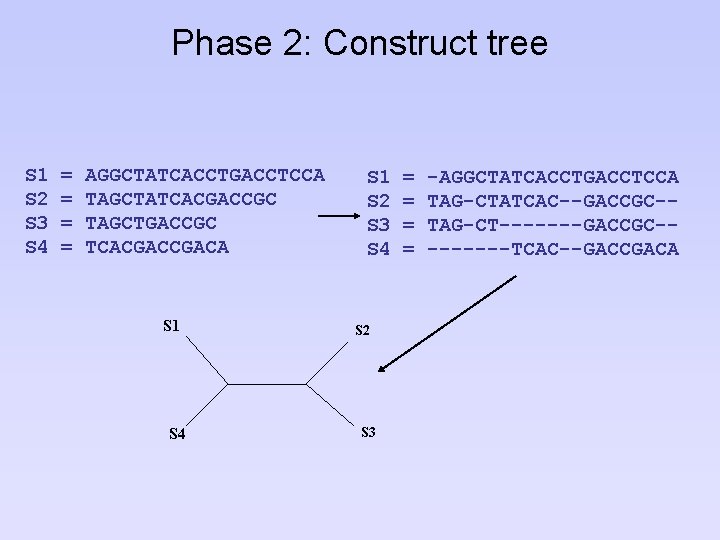 Phase 2: Construct tree

S1 = AGGCTATCACCTGACCTCCA
S2 = TAGCTATCACGACCGC
S3 = TAGCTGACCGC
S4 = TCACGACCGACA

S1 = -AGGCTATCACCTGACCTCCA
S2 = TAG-CTATCAC--GACCGC--
S3 = TAG-CT-------GACCGC--
S4 = -------TCAC--GACCGACA

S1
S2
S4
S3